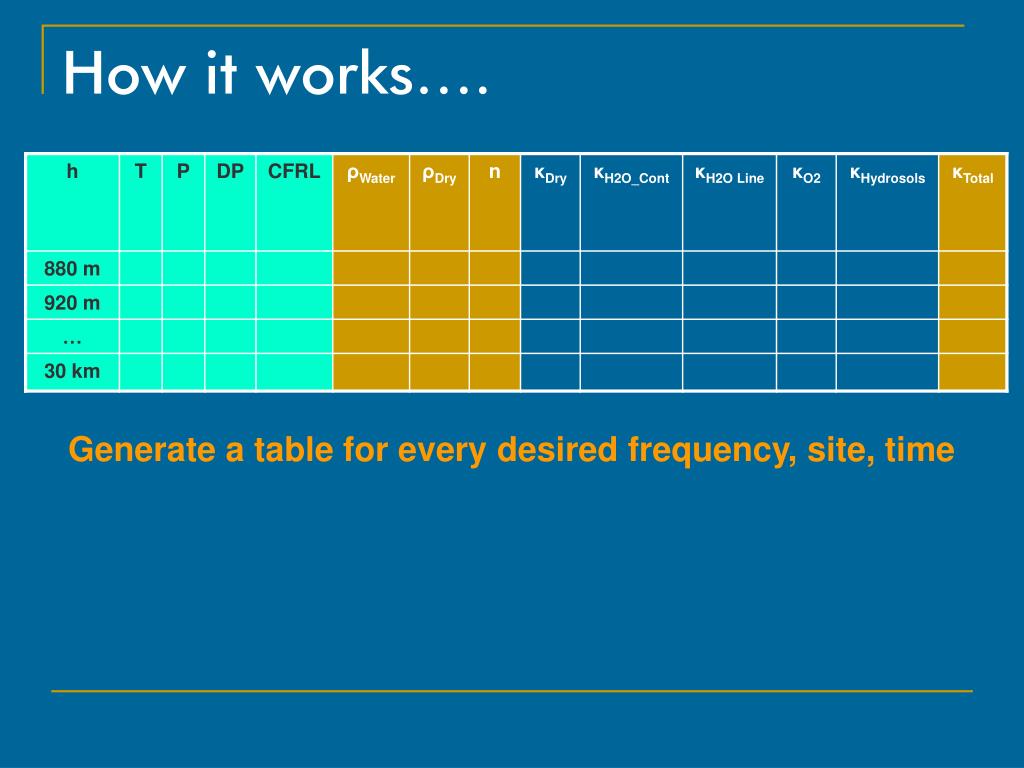 How it works….

| h | T | P | DP | CFRL | $\rho_{Water}$ | $\rho_{Dry}$ | n | $\kappa_{Dry}$ | $\kappa_{H2O\_Cont}$ | $\kappa_{H2O\ Line}$ | $\kappa_{O2}$ | $\kappa_{Hydrosols}$ | $\kappa_{Total}$ |
|---|---|---|---|---|---|---|---|---|---|---|---|---|---|
| 880 m | | | | | | | | | | | | | |
| 920 m | | | | | | | | | | | | | |
| … | | | | | | | | | | | | | |
| 30 km | | | | | | | | | | | | | |

Generate a table for every desired frequency, site, time